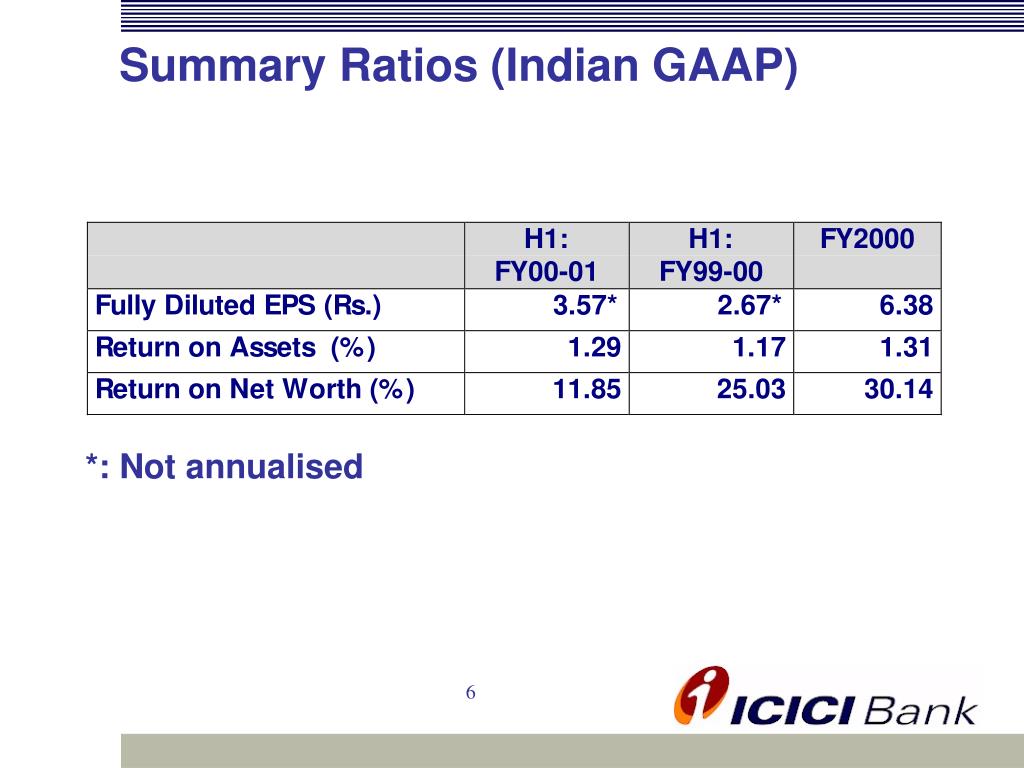 Summary Ratios (Indian GAAP)

| | H1: FY00-01 | H1: FY99-00 | FY2000 |
|---|---|---|---|
| Fully Diluted EPS (Rs.) | 3.57* | 2.67* | 6.38 |
| Return on Assets (%) | 1.29 | 1.17 | 1.31 |
| Return on Net Worth (%) | 11.85 | 25.03 | 30.14 |

*: Not annualised

6

ICICI Bank